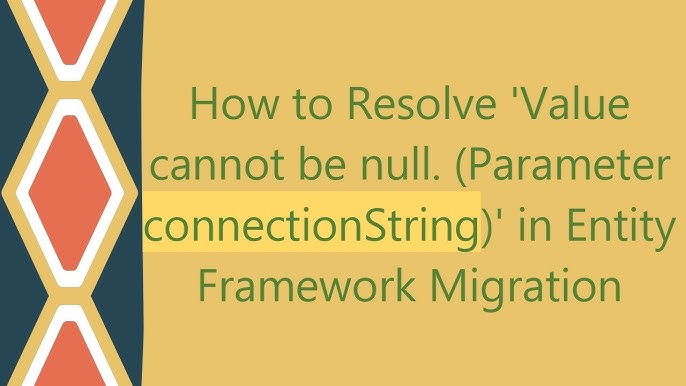 How to Resolve 'Value cannot be null. (Parameter connectionString)' in Entity Framework Migration